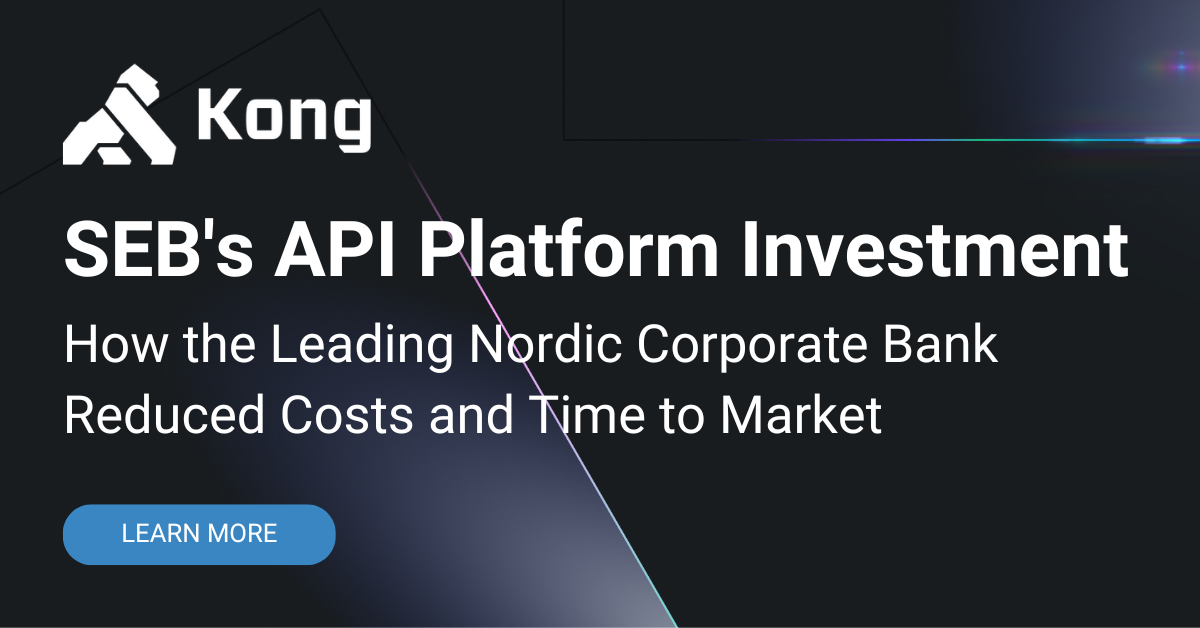 Kong

SEB's API Platform Investment

How the Leading Nordic Corporate Bank Reduced Costs and Time to Market

LEARN MORE